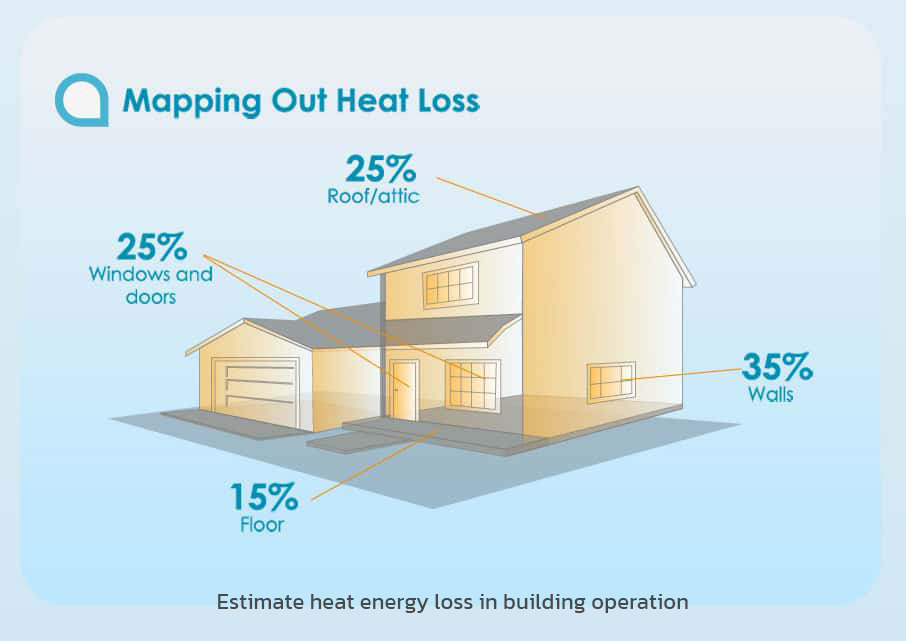 Mapping Out Heat Loss

25%
Roof/attic

25%
Windows and doors

35%
Walls

15%
Floor

Estimate heat energy loss in building operation